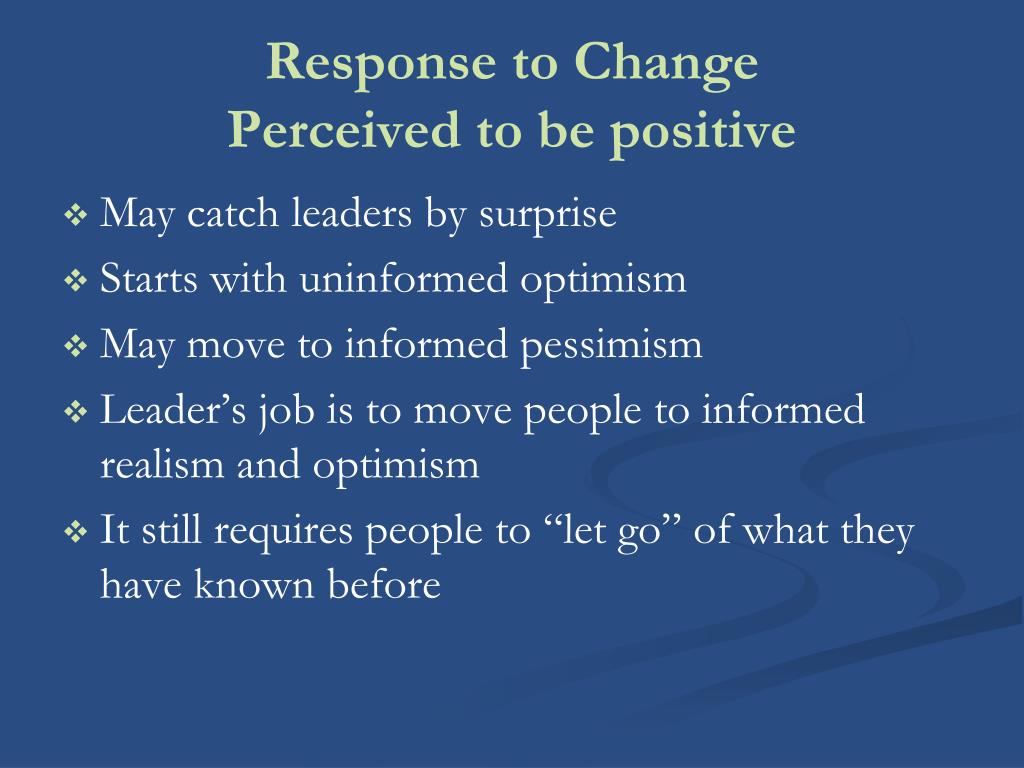 Response to Change
Perceived to be positive

❖ May catch leaders by surprise
❖ Starts with uninformed optimism
❖ May move to informed pessimism
❖ Leader’s job is to move people to informed realism and optimism
❖ It still requires people to “let go” of what they have known before